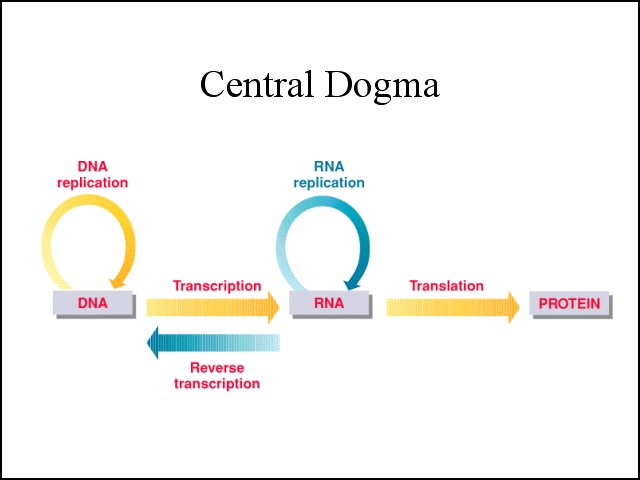 Central Dogma

DNA replication

RNA replication

DNA

Transcription

RNA

Translation

PROTEIN

Reverse transcription